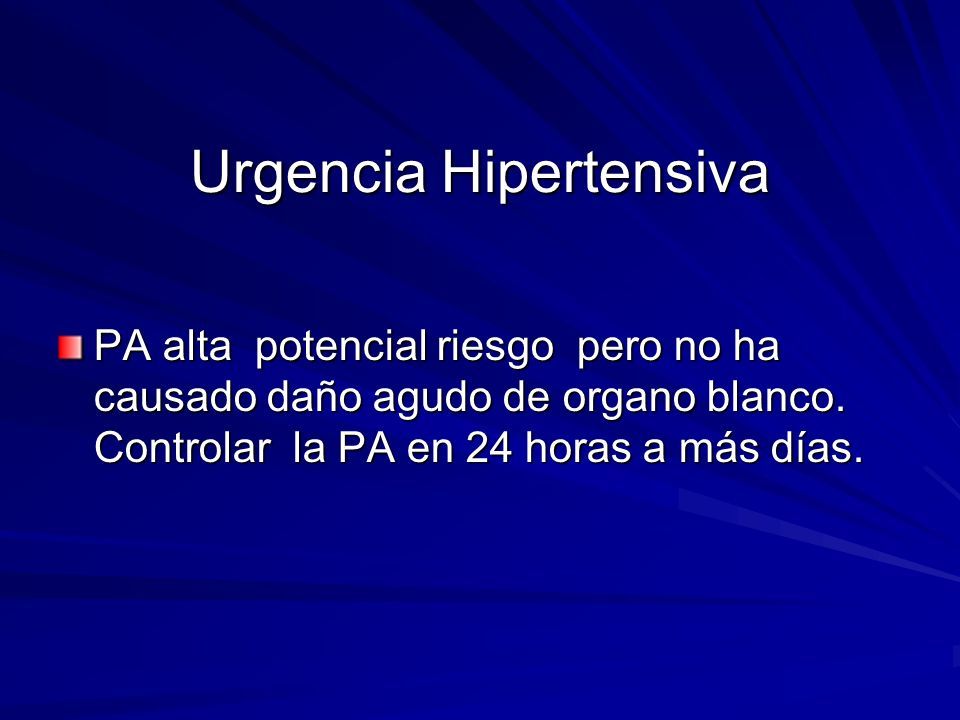 Urgencia Hipertensiva

PA alta potencial riesgo pero no ha causado daño agudo de organo blanco. Controlar la PA en 24 horas a más días.